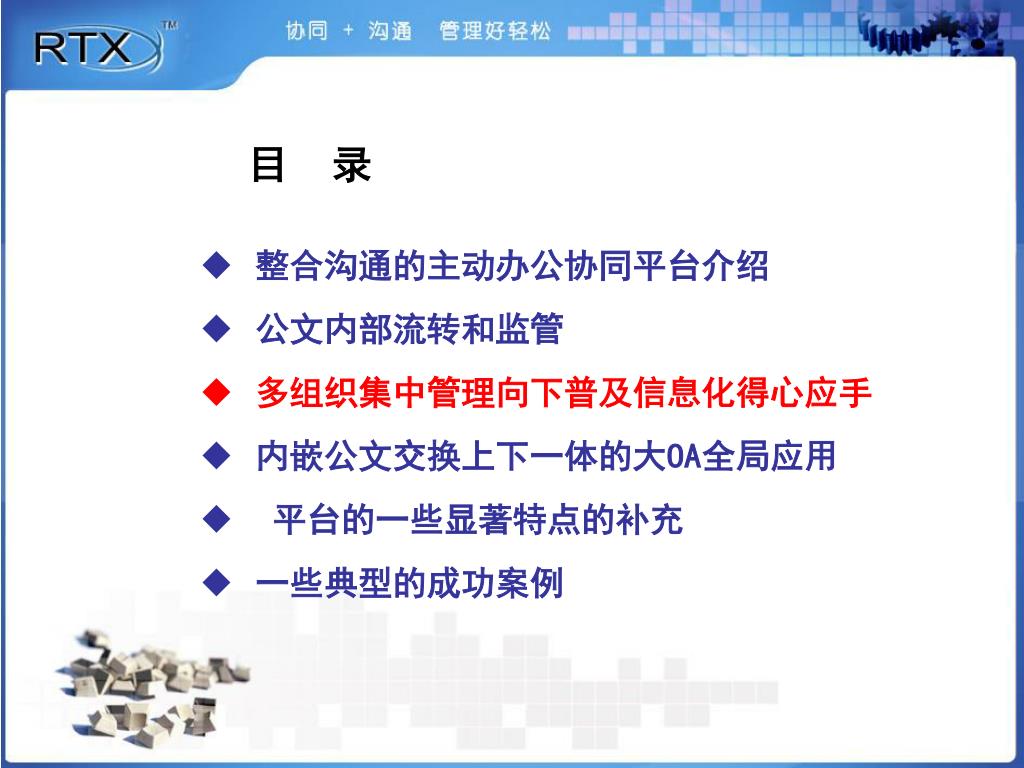 RTX™ 协同 + 沟通 管理好轻松

目 录

◆ 整合沟通的主动办公协同平台介绍

◆ 公文内部流转和监管

◆ 多组织集中管理向下普及信息化得心应手

◆ 内嵌公文交换上下一体的大OA全局应用

◆ 平台的一些显著特点的补充

◆ 一些典型的成功案例